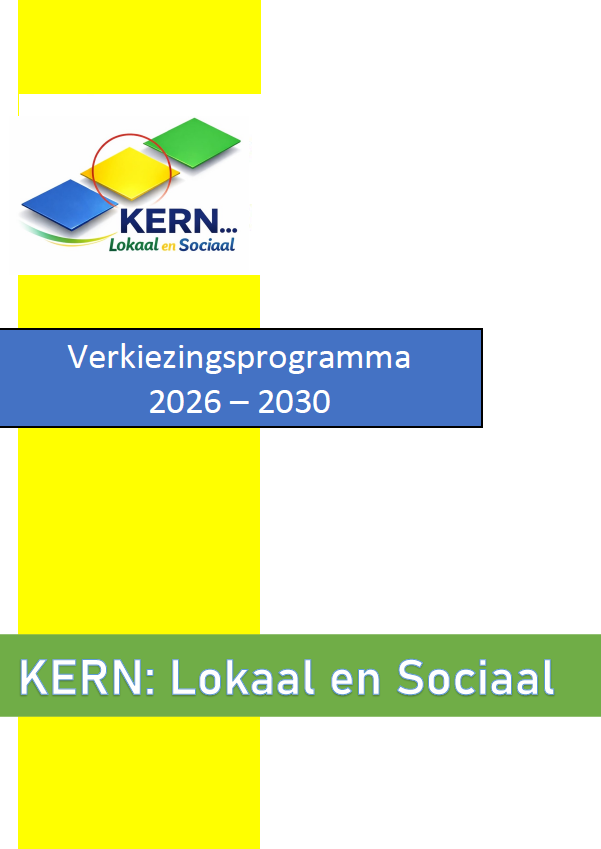 KERN...
Lokaal en Sociaal

Verkiezingsprogramma
2026 – 2030

KERN: Lokaal en Sociaal